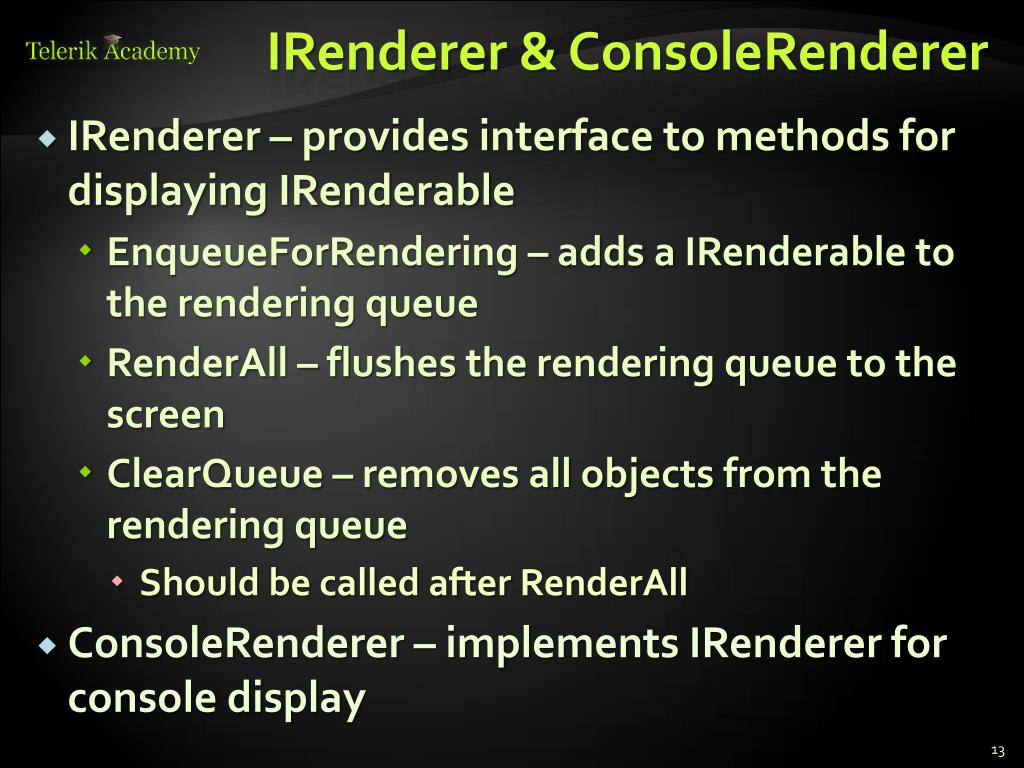 Telerik Academy

IRenderer & ConsoleRenderer

IRenderer – provides interface to methods for displaying IRenderable

EnqueueForRendering – adds a IRenderable to the rendering queue

RenderAll – flushes the rendering queue to the screen

ClearQueue – removes all objects from the rendering queue

Should be called after RenderAll

ConsoleRenderer – implements IRenderer for console display

13